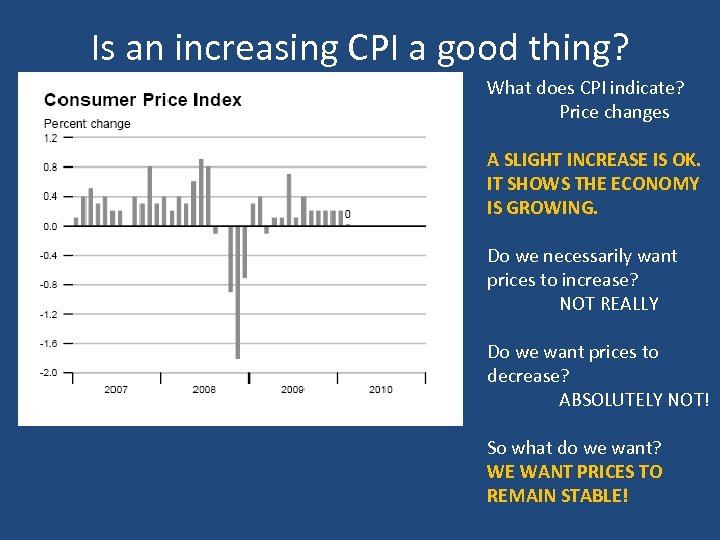 Is an increasing CPI a good thing?

Consumer Price Index
Percent change
1.2
0.8
0.4
0.0
-0.4
-0.8
-1.2
-1.6
-2.0
0
2007
2008
2009
2010

What does CPI indicate?
Price changes

A SLIGHT INCREASE IS OK. IT SHOWS THE ECONOMY IS GROWING.

Do we necessarily want prices to increase?
NOT REALLY

Do we want prices to decrease?
ABSOLUTELY NOT!

So what do we want?
WE WANT PRICES TO REMAIN STABLE!